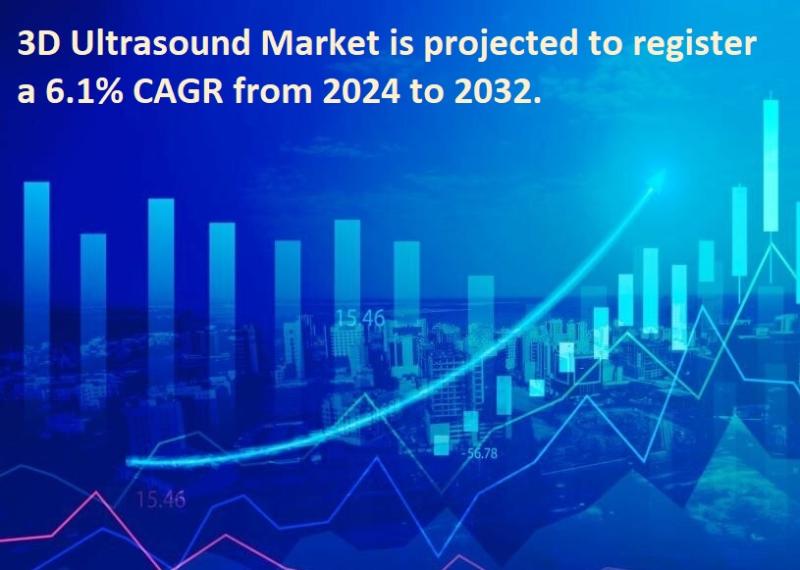 3D Ultrasound Market is projected to register a 6.1% CAGR from 2024 to 2032.

15.46

-56.78

15.46